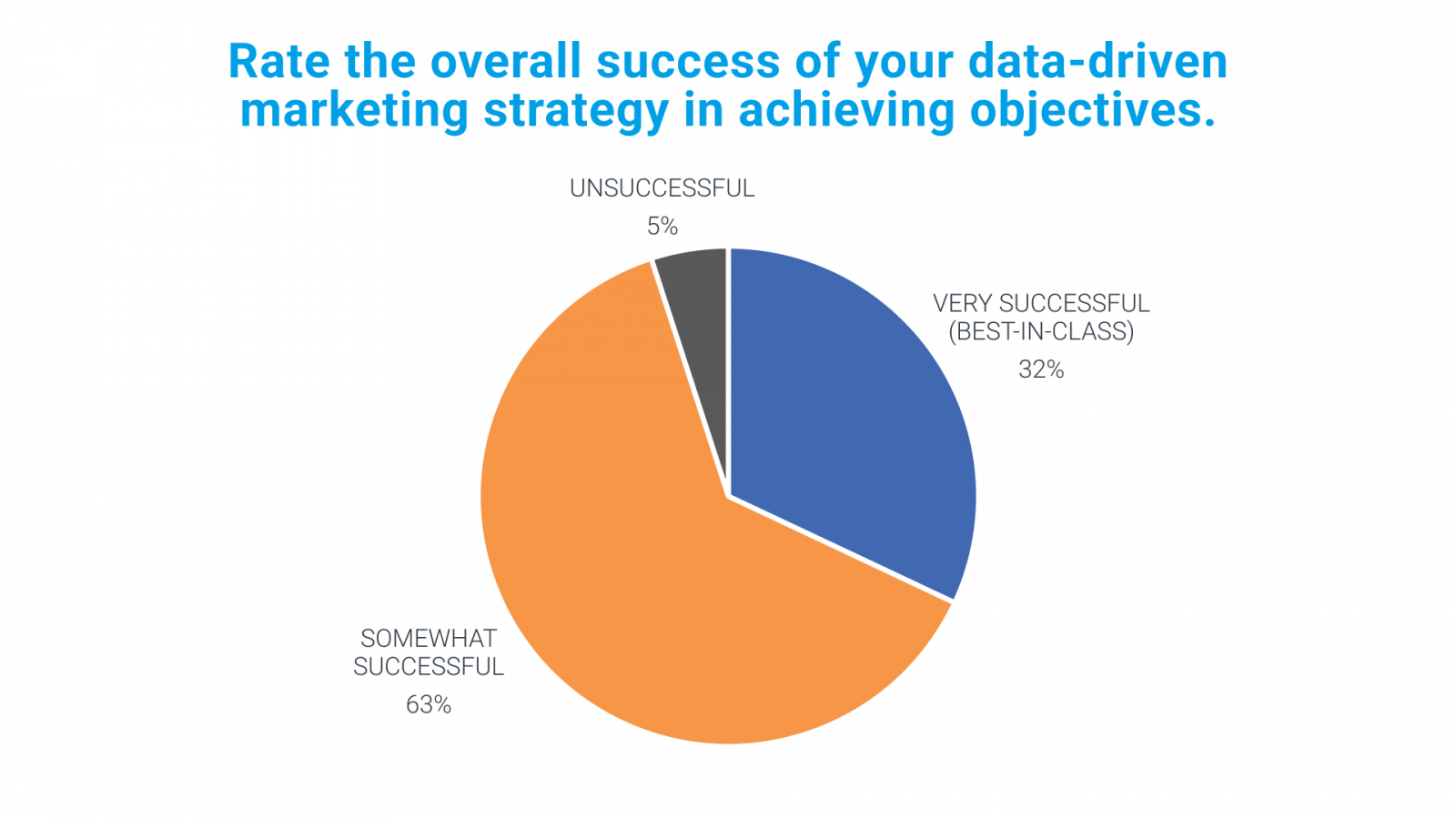 Rate the overall success of your data-driven marketing strategy in achieving objectives.

UNSUCCESSFUL
5%

VERY SUCCESSFUL (BEST-IN-CLASS)
32%

SOMEWHAT SUCCESSFUL
63%